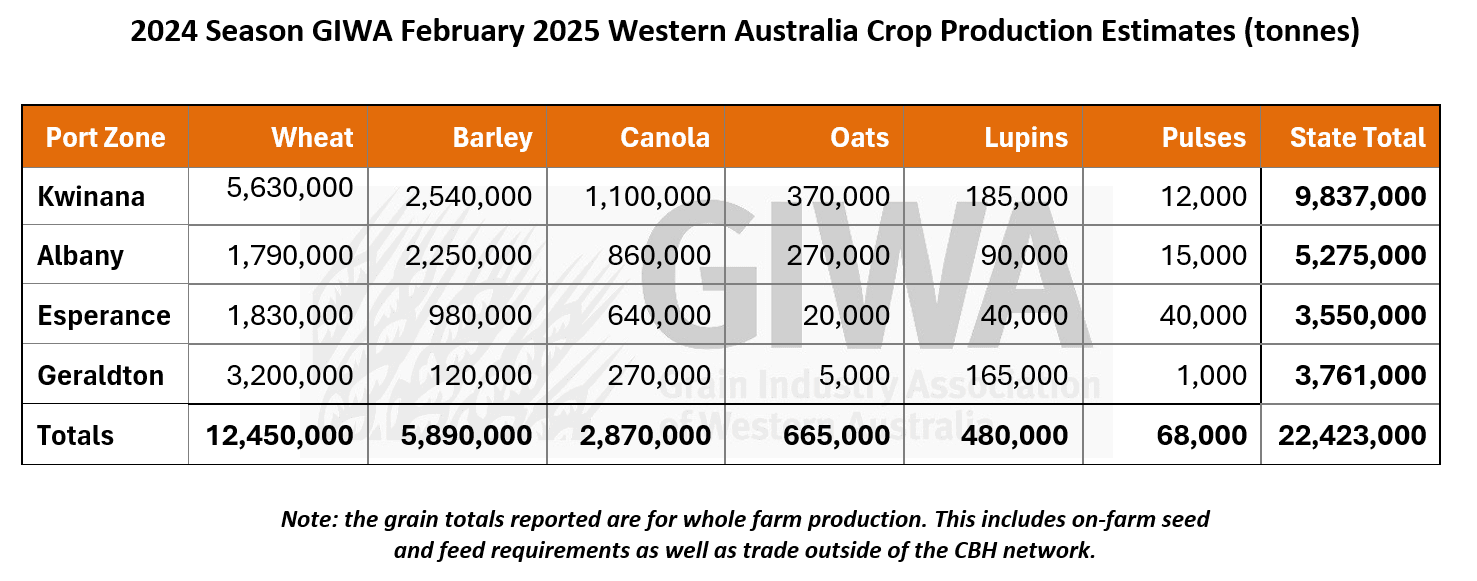 2024 Season GIWA February 2025 Western Australia Crop Production Estimates (tonnes)

| Port Zone | Wheat | Barley | Canola | Oats | Lupins | Pulses | State Total |
|---|---|---|---|---|---|---|---|
| Kwinana | 5,630,000 | 2,540,000 | 1,100,000 | 370,000 | 185,000 | 12,000 | 9,837,000 |
| Albany | 1,790,000 | 2,250,000 | 860,000 | 270,000 | 90,000 | 15,000 | 5,275,000 |
| Esperance | 1,830,000 | 980,000 | 640,000 | 20,000 | 40,000 | 40,000 | 3,550,000 |
| Geraldton | 3,200,000 | 120,000 | 270,000 | 5,000 | 165,000 | 1,000 | 3,761,000 |
| Totals | 12,450,000 | 5,890,000 | 2,870,000 | 665,000 | 480,000 | 68,000 | 22,423,000 |

GIWA
Grain Industry Association of Western Australia

Note: the grain totals reported are for whole farm production. This includes on-farm seed and feed requirements as well as trade outside of the CBH network.